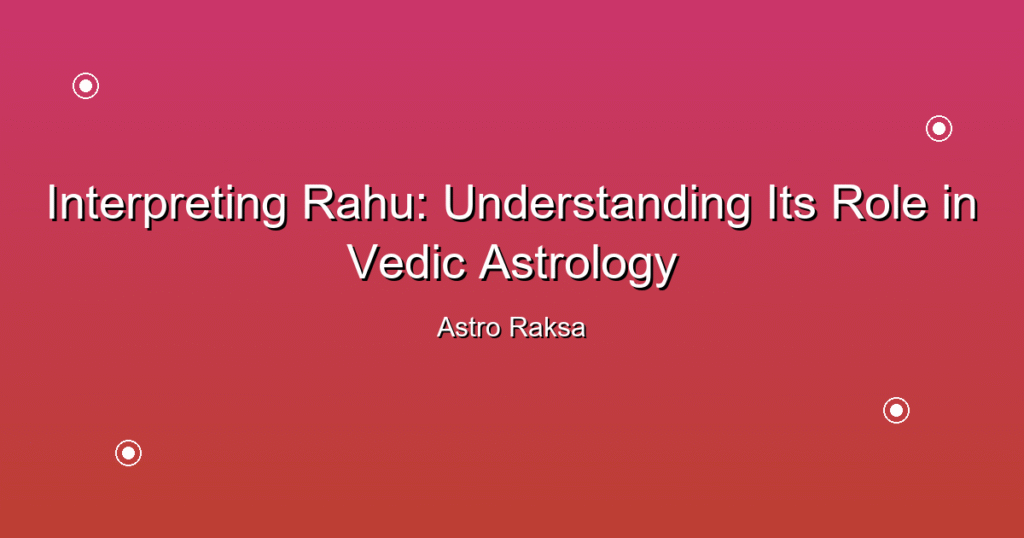 Interpreting Rahu: Understanding Its Role in Vedic Astrology

Astro Raksa